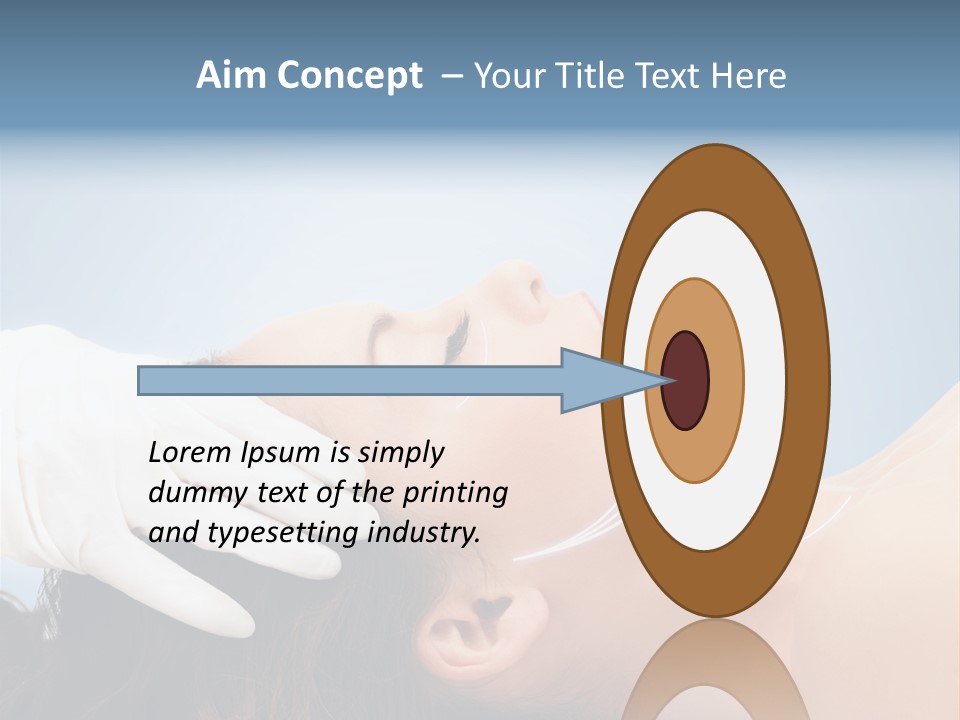 Aim Concept – Your Title Text Here

Lorem Ipsum is simply dummy text of the printing and typesetting industry.